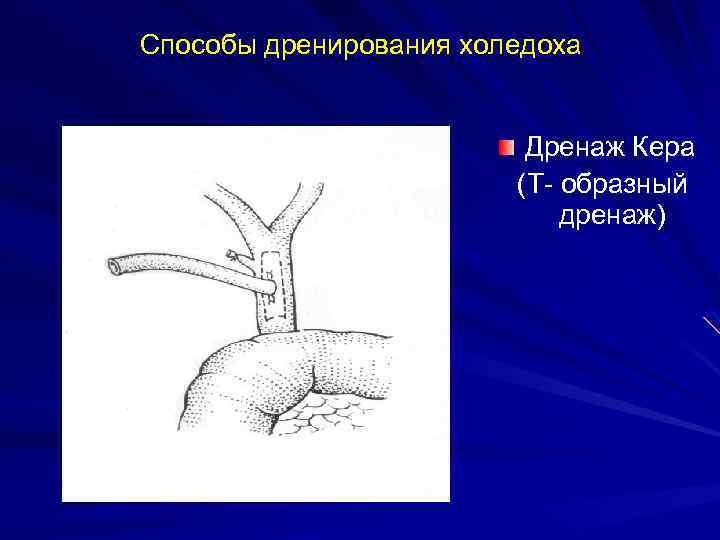 Способы дренирования холедоха

Дренаж Кера (Т- образный дренаж)